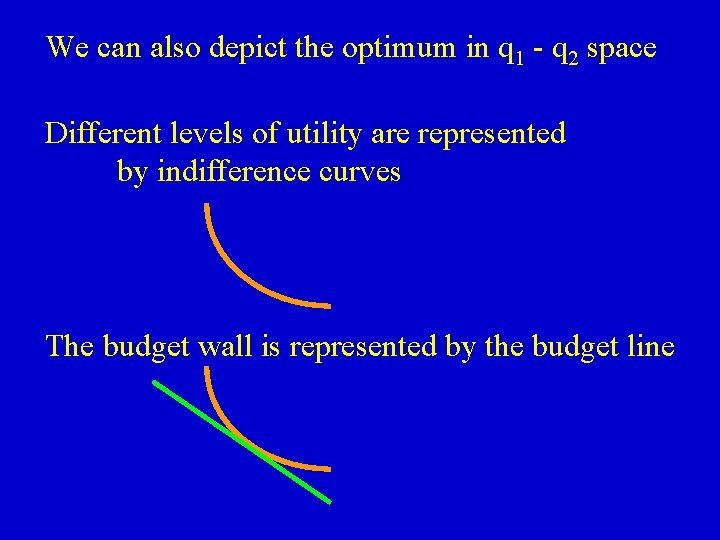 We can also depict the optimum in $q_1$ - $q_2$ space

Different levels of utility are represented by indifference curves

The budget wall is represented by the budget line